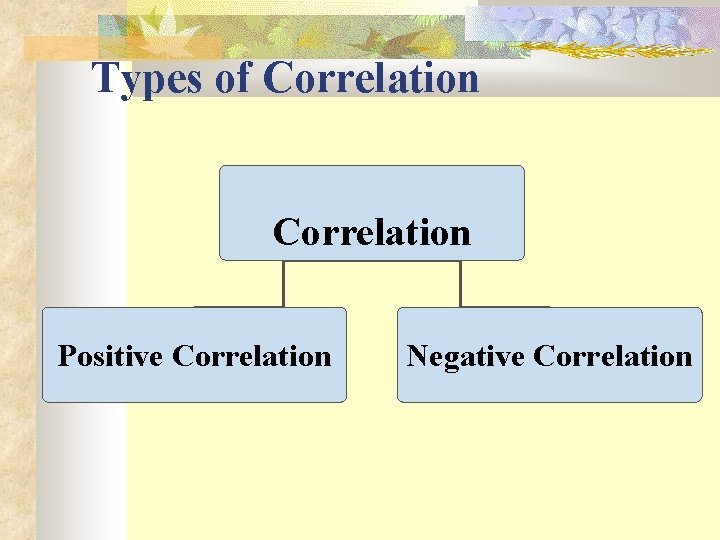 Types of Correlation

Correlation

Positive Correlation

Negative Correlation